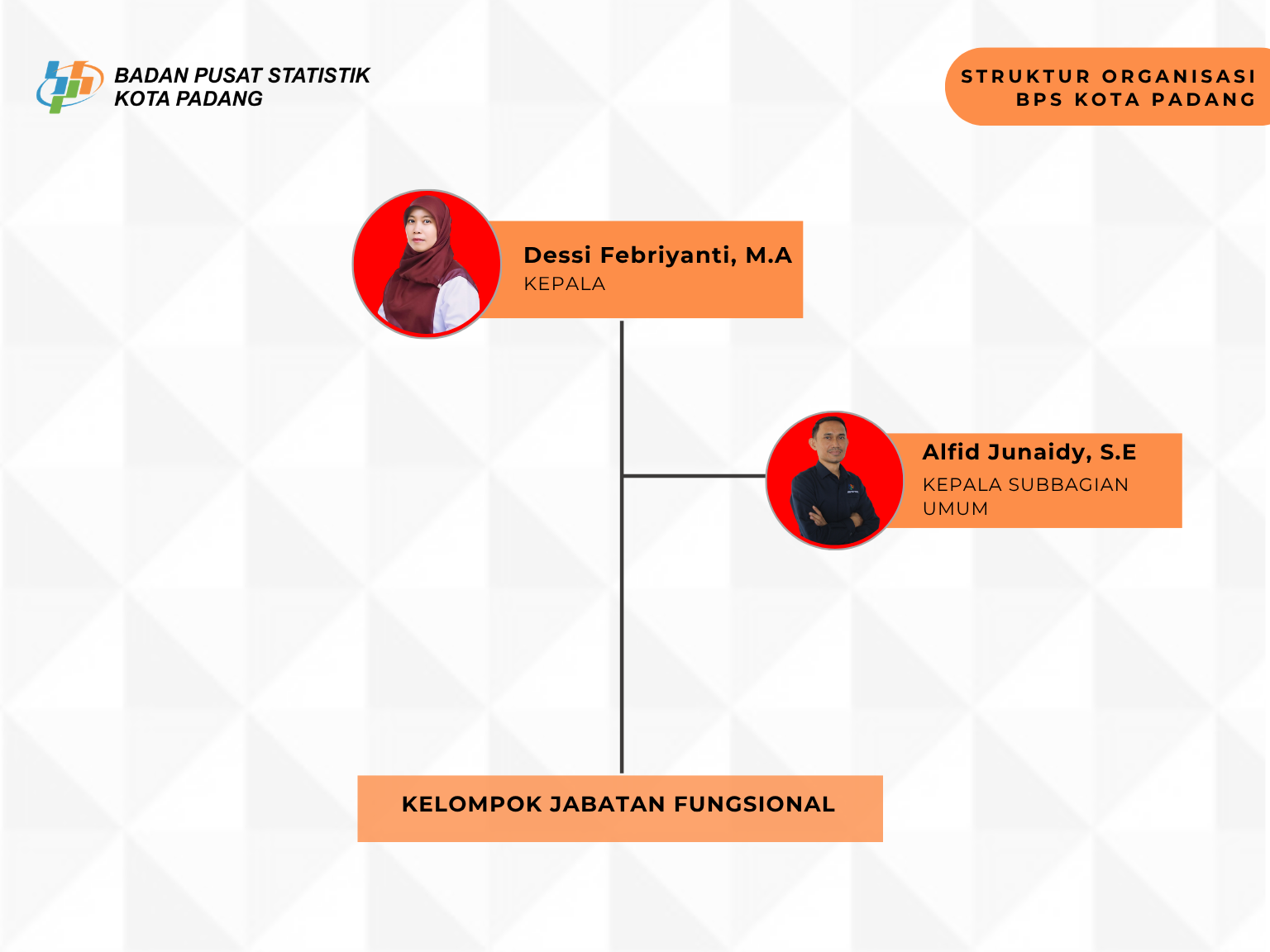 BADAN PUSAT STATISTIK
KOTA PADANG

STRUKTUR ORGANISASI
BPS KOTA PADANG

Dessi Febriyanti, M.A
KEPALA

Alfid Junaidy, S.E
KEPALA SUBBAGIAN UMUM

KELOMPOK JABATAN FUNGSIONAL